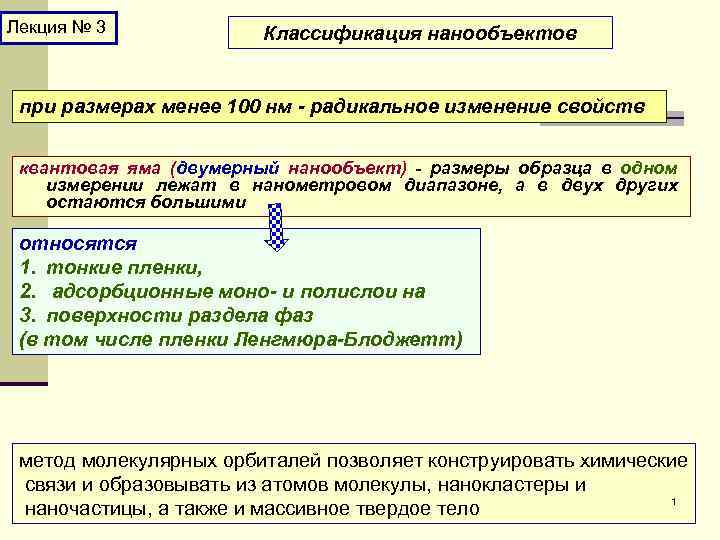 Лекция № 3

Классификация нанообъектов

при размерах менее 100 нм - радикальное изменение свойств

квантовая яма (двумерный нанообъект) - размеры образца в одном измерении лежат в нанометровом диапазоне, а в двух других остаются большими

относятся
1. тонкие пленки,
2. адсорбционные моно- и полислои на
3. поверхности раздела фаз
(в том числе пленки Ленгмюра-Блоджетт)

метод молекулярных орбиталей позволяет конструировать химические связи и образовывать из атомов молекулы, нанокластеры и наночастицы, а также и массивное твердое тело

1